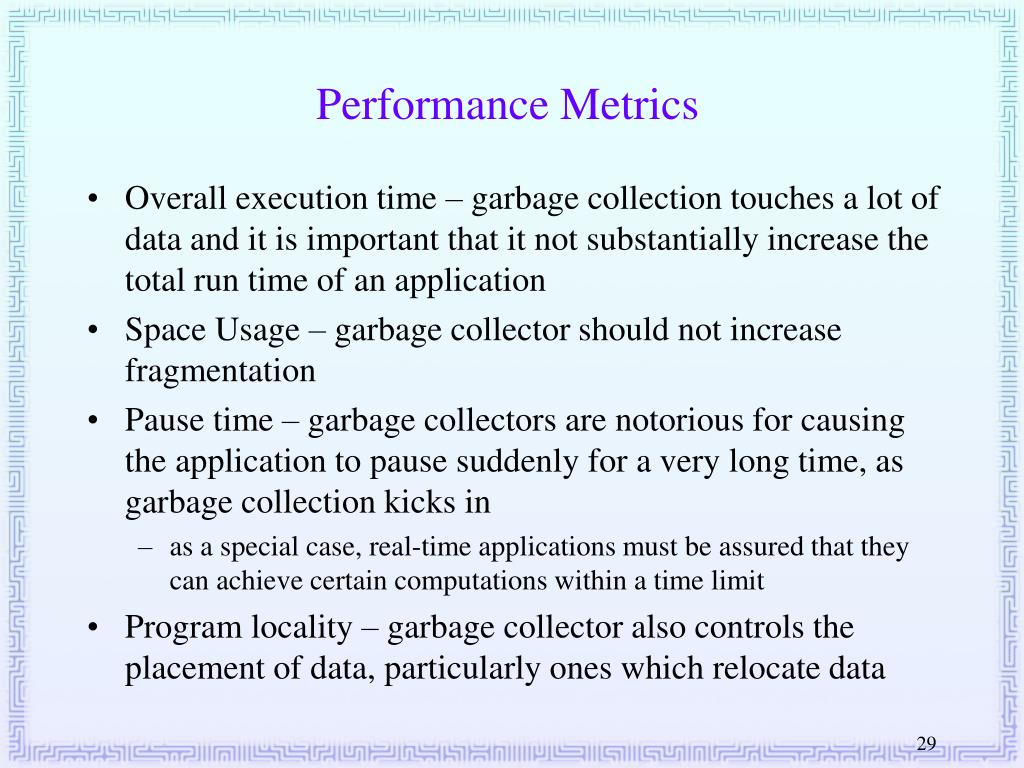 Performance Metrics

• Overall execution time – garbage collection touches a lot of data and it is important that it not substantially increase the total run time of an application
• Space Usage – garbage collector should not increase fragmentation
• Pause time – garbage collectors are notorious for causing the application to pause suddenly for a very long time, as garbage collection kicks in
– as a special case, real-time applications must be assured that they can achieve certain computations within a time limit
• Program locality – garbage collector also controls the placement of data, particularly ones which relocate data

29